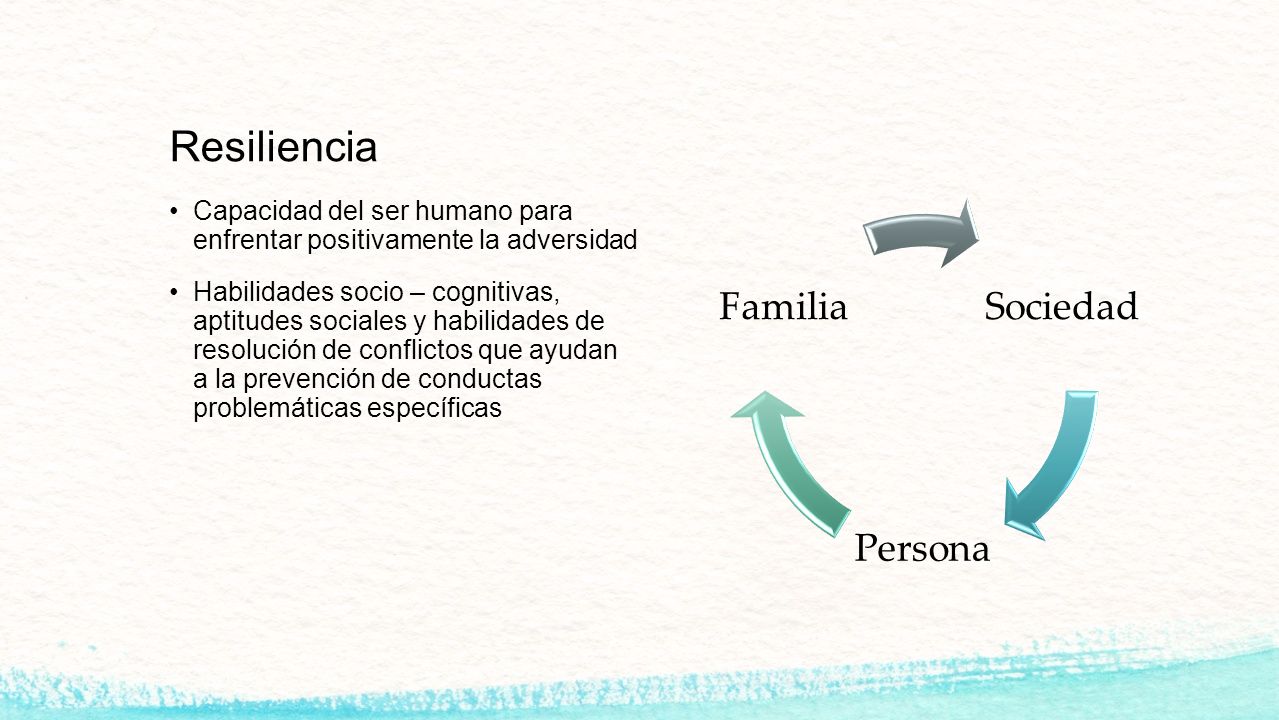 Resiliencia

• Capacidad del ser humano para enfrentar positivamente la adversidad

• Habilidades socio – cognitivas, aptitudes sociales y habilidades de resolución de conflictos que ayudan a la prevención de conductas problemáticas específicas

Familia

Sociedad

Persona